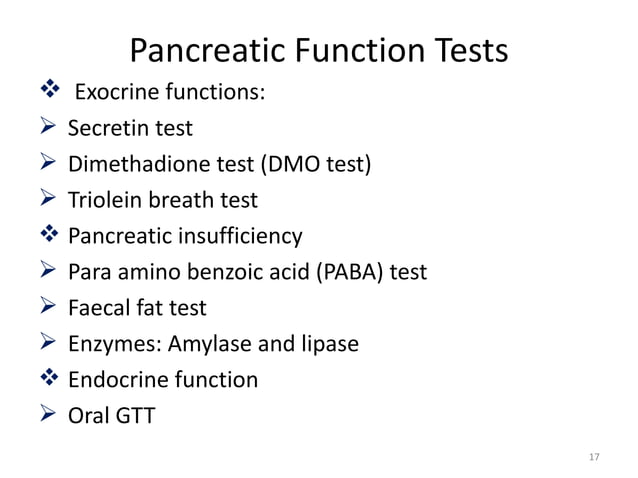 Pancreatic Function Tests

❖ Exocrine functions:
➢ Secretin test
➢ Dimethadione test (DMO test)
➢ Triolein breath test
❖ Pancreatic insufficiency
➢ Para amino benzoic acid (PABA) test
➢ Faecal fat test
➢ Enzymes: Amylase and lipase
❖ Endocrine function
➢ Oral GTT

17